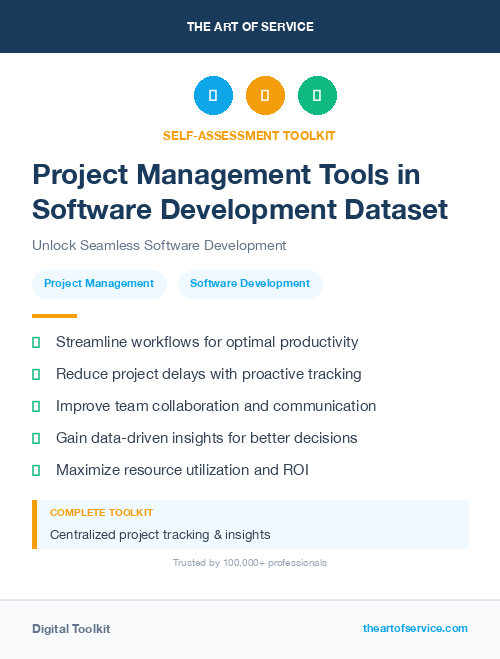 THE ART OF SERVICE

SELF-ASSESSMENT TOOLKIT

Project Management Tools in Software Development Dataset

Unlock Seamless Software Development

Project Management

Software Development

Streamline workflows for optimal productivity

Reduce project delays with proactive tracking

Improve team collaboration and communication

Gain data-driven insights for better decisions

Maximize resource utilization and ROI

COMPLETE TOOLKIT

Centralized project tracking & insights

Trusted by 100,000+ professionals

Digital Toolkit

theartofservice.com